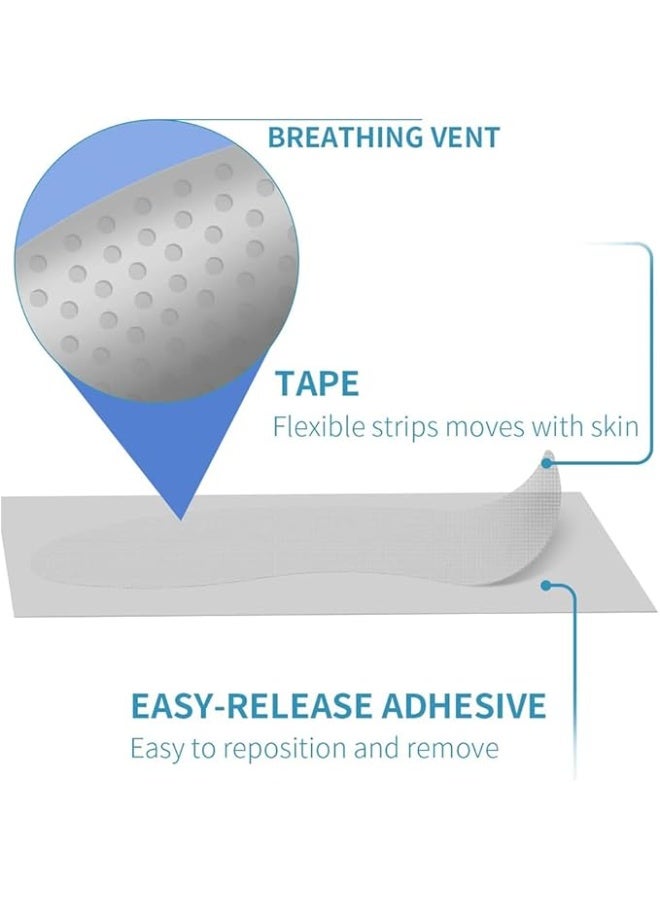 BREATHING VENT

TAPE
Flexible strips moves with skin

EASY-RELEASE ADHESIVE
Easy to reposition and remove